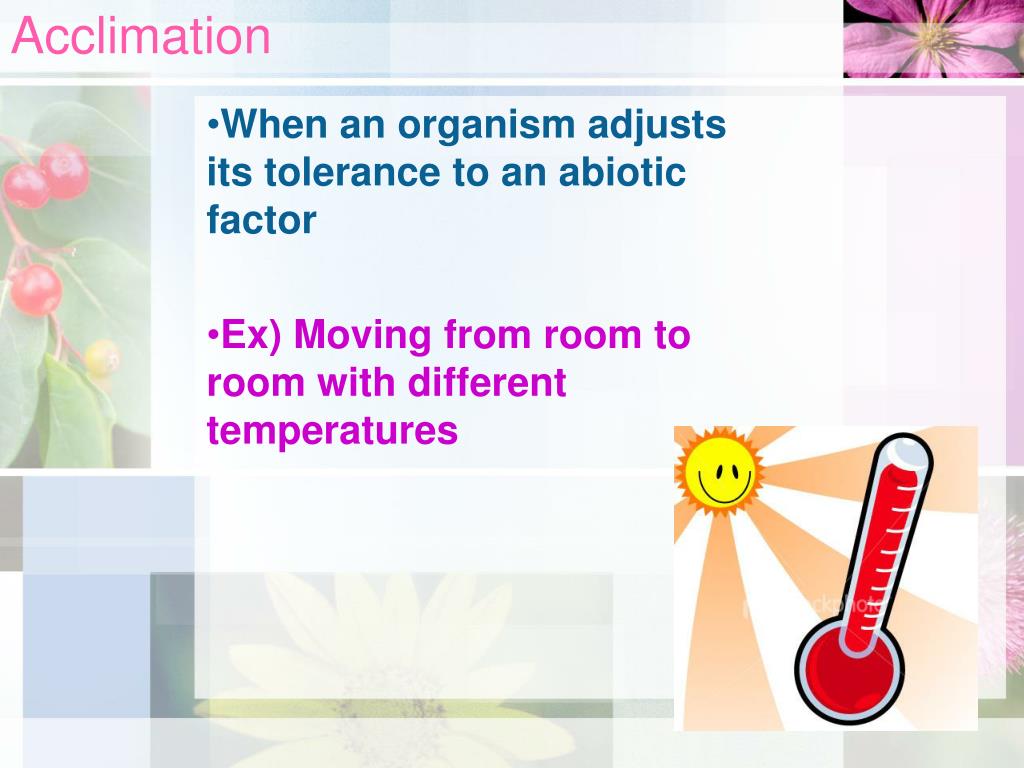 Acclimation

•When an organism adjusts its tolerance to an abiotic factor

•Ex) Moving from room to room with different temperatures